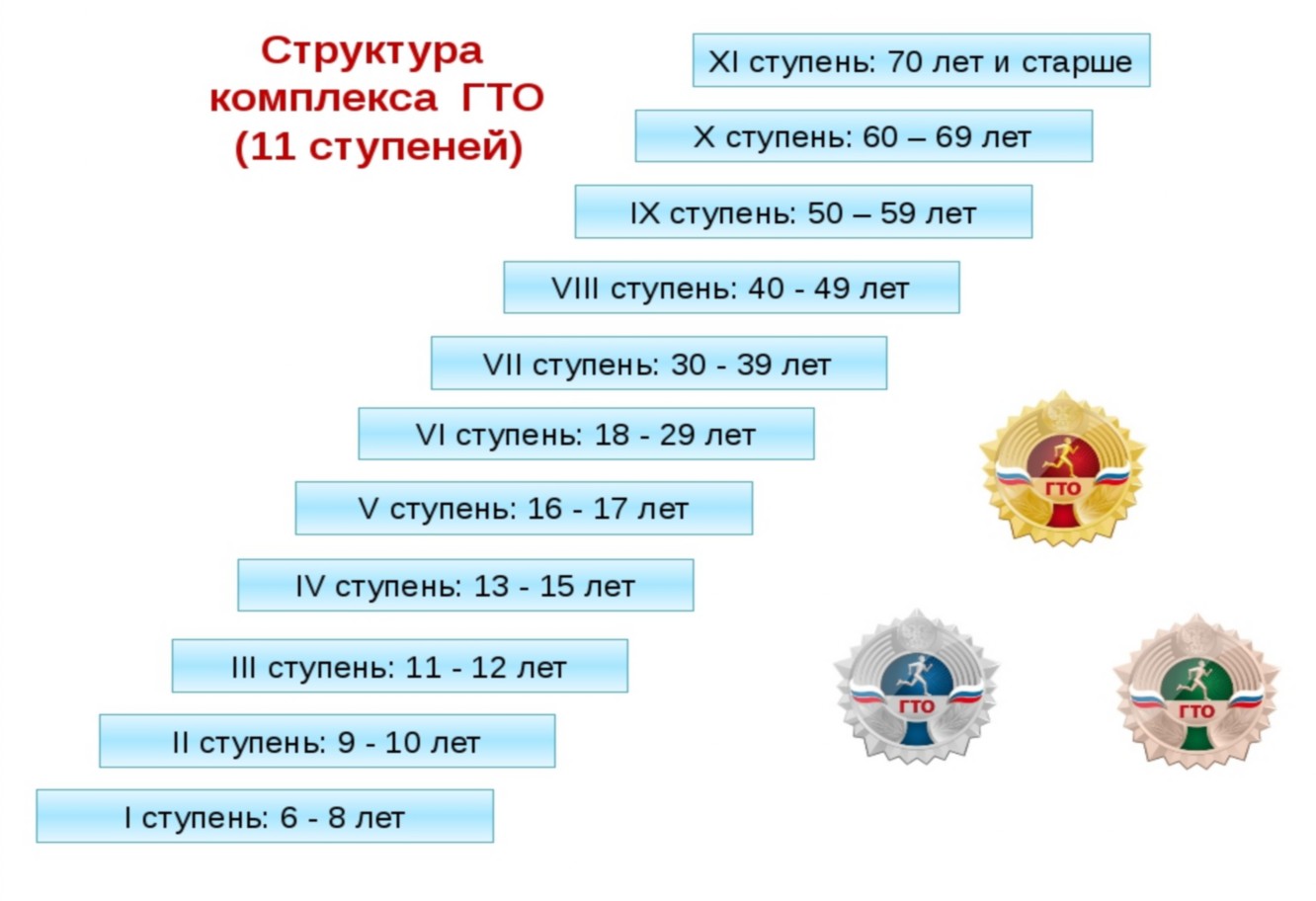 Структура комплекса ГТО (11 ступеней)

XI ступень: 70 лет и старше

X ступень: 60 – 69 лет

IX ступень: 50 – 59 лет

VIII ступень: 40 - 49 лет

VII ступень: 30 - 39 лет

VI ступень: 18 - 29 лет

V ступень: 16 - 17 лет

IV ступень: 13 - 15 лет

III ступень: 11 - 12 лет

II ступень: 9 - 10 лет

I ступень: 6 - 8 лет

ГТО

ГТО

ГТО